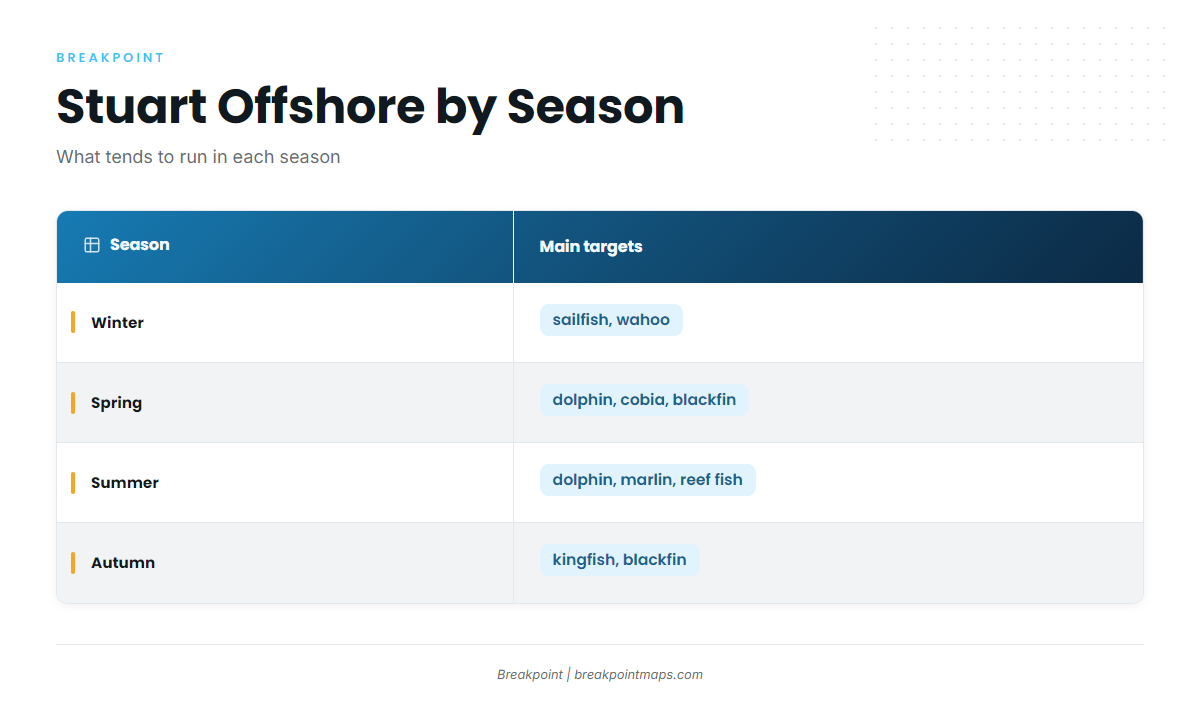 BREAKPOINT

Stuart Offshore by Season

What tends to run in each season

| Season | Main targets |
|---|---|
| Winter | sailfish, wahoo |
| Spring | dolphin, cobia, blackfin |
| Summer | dolphin, marlin, reef fish |
| Autumn | kingfish, blackfin |

Breakpoint | breakpointmaps.com